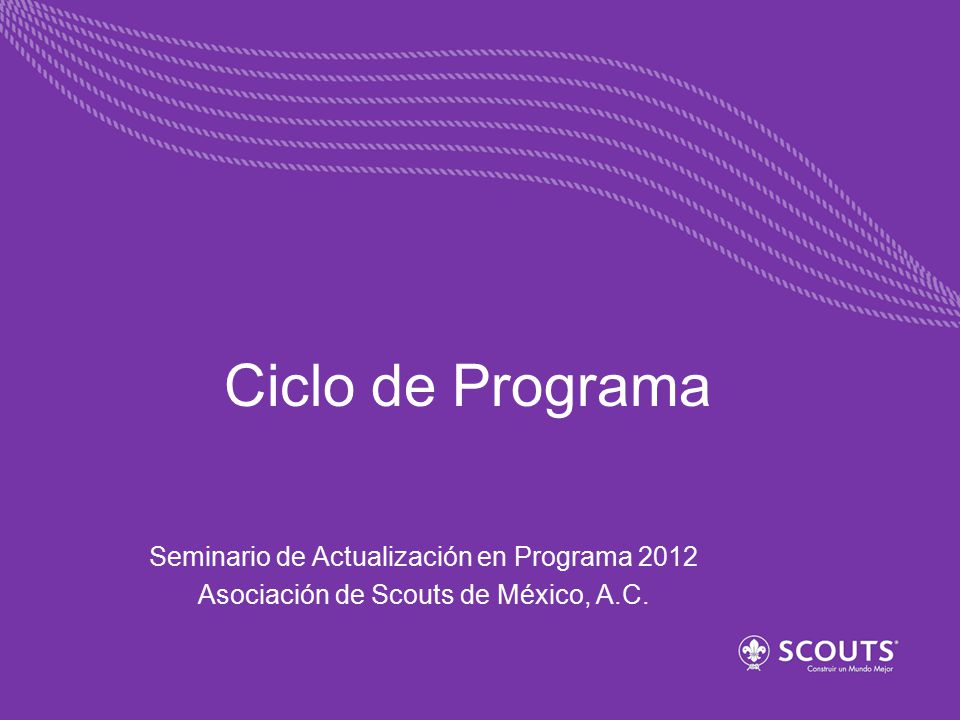 Ciclo de Programa

Seminario de Actualización en Programa 2012
Asociación de Scouts de México, A.C.

SCOUTS
Construir un Mundo Mejor